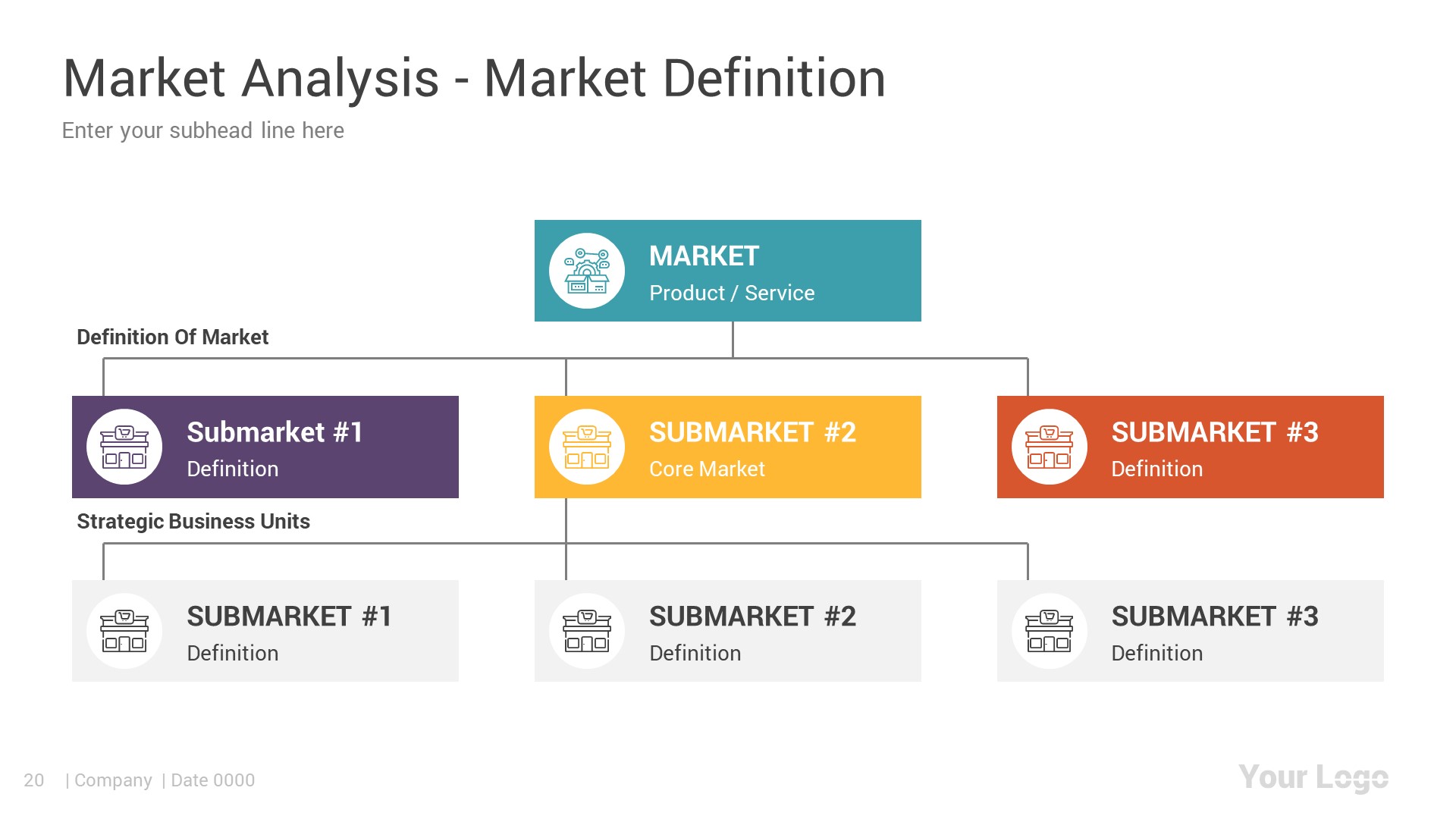 Market Analysis - Market Definition

Enter your subhead line here

MARKET
Product / Service

Definition Of Market

Submarket #1
Definition

SUBMARKET #2
Core Market

SUBMARKET #3
Definition

Strategic Business Units

SUBMARKET #1
Definition

SUBMARKET #2
Definition

SUBMARKET #3
Definition

20 | Company | Date 0000

Your Logo